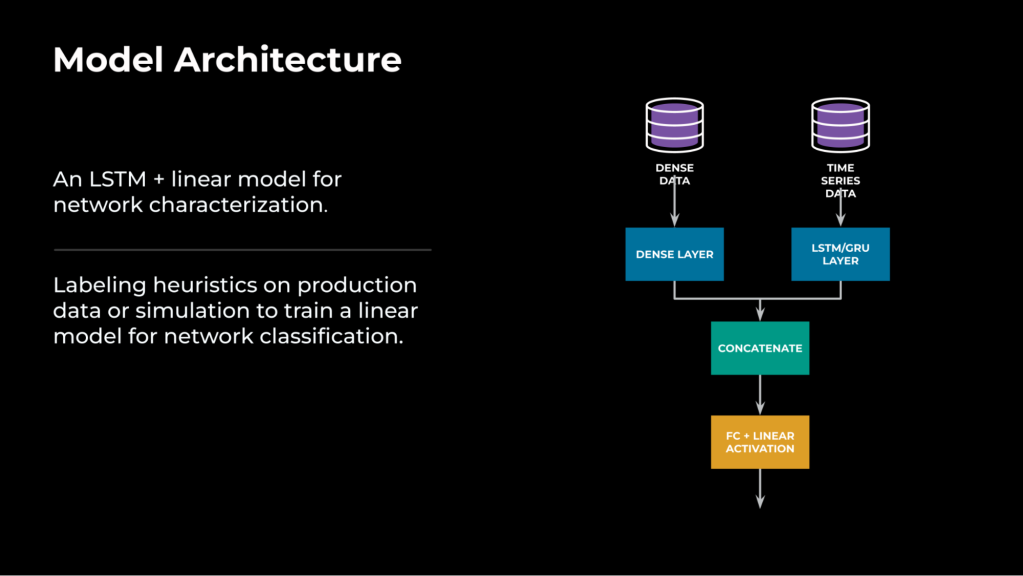 Model Architecture

An LSTM + linear model for network characterization.

Labeling heuristics on production data or simulation to train a linear model for network classification.

DENSE DATA

TIME SERIES DATA

DENSE LAYER

LSTM/GRU LAYER

CONCATENATE

FC + LINEAR ACTIVATION